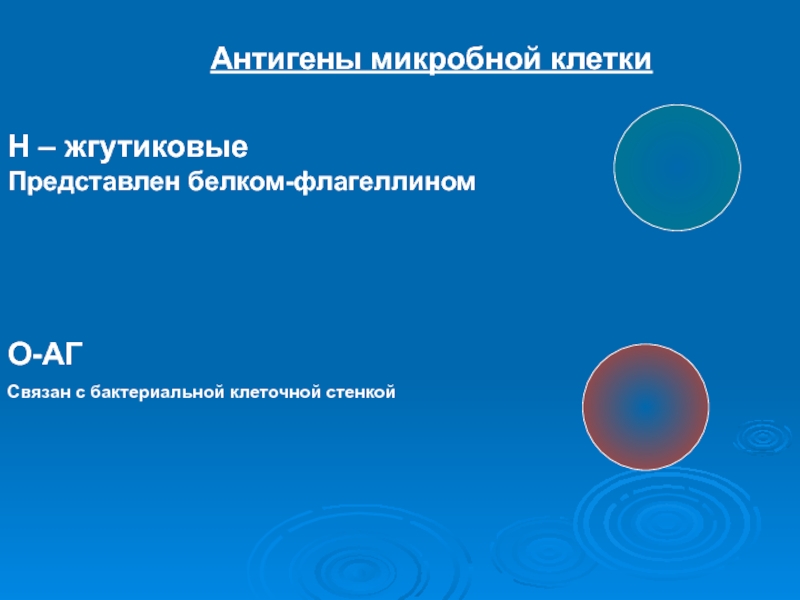 Антигены микробной клетки

Н – жгутиковые
Представлен белком-флагеллином

О-АГ

Связан с бактериальной клеточной стенкой